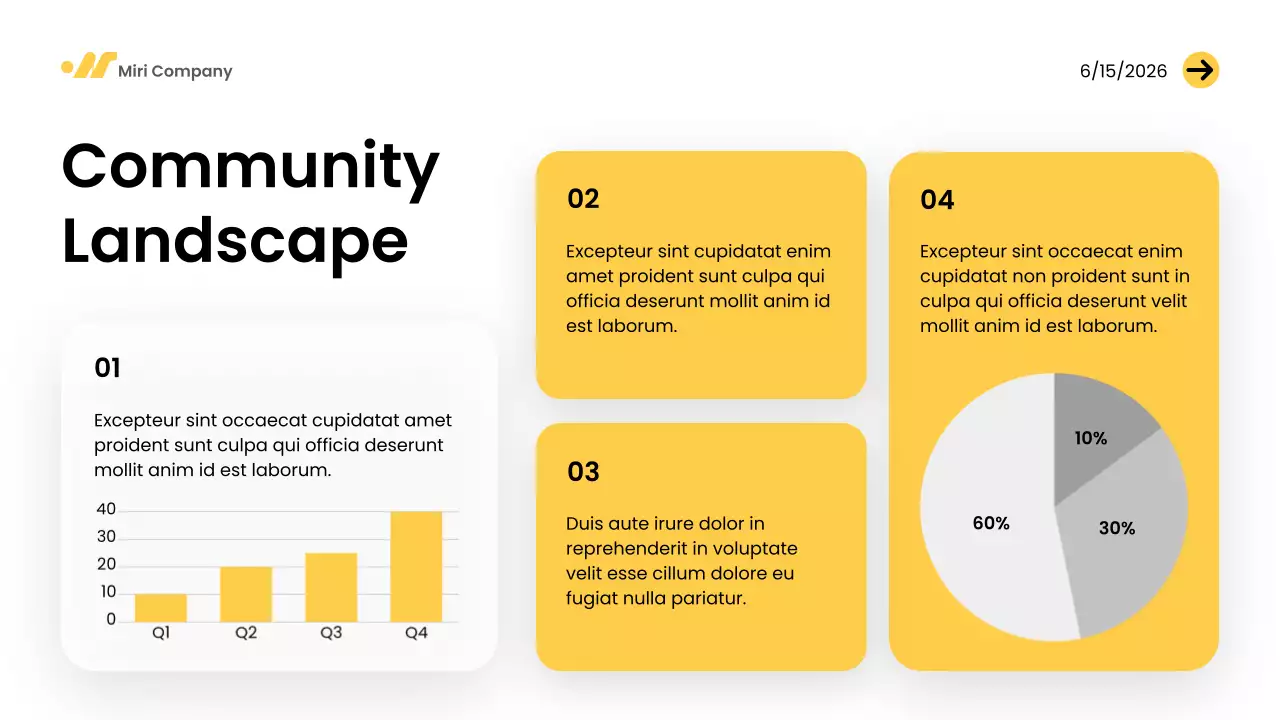 Miri Company

6/15/2026

Community Landscape

01

Excepteur sint occaecat cupidatat amet proident sunt culpa qui officia deserunt mollit anim id est laborum.

40
30
20
10
0
Q1 Q2 Q3 Q4

02

Excepteur sint cupidatat enim amet proident sunt culpa qui officia deserunt mollit anim id est laborum.

03

Duis aute irure dolor in reprehenderit in voluptate velit esse cillum dolore eu fugiat nulla pariatur.

04

Excepteur sint occaecat enim cupidatat non proident sunt in culpa qui officia deserunt velit mollit anim id est laborum.

10%
30%
60%